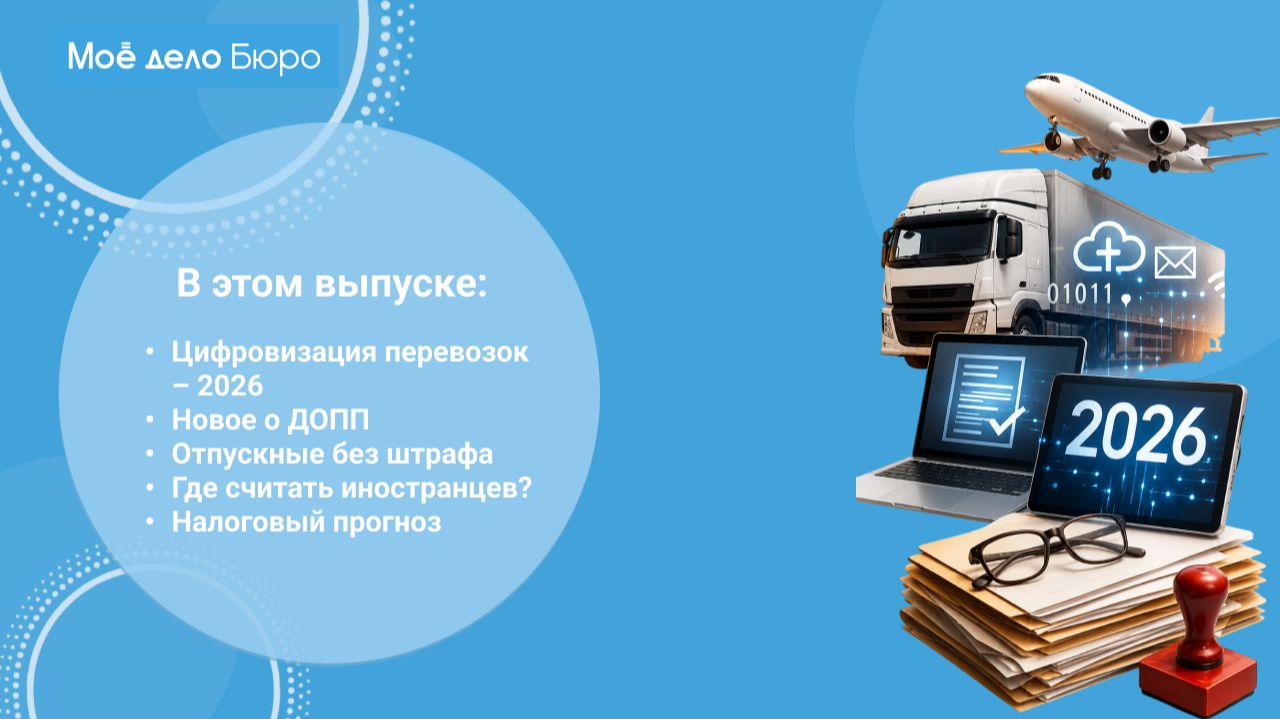 Моё дело Бюро

В этом выпуске:

• Цифровизация перевозок – 2026
• Новое о ДОПП
• Отпускные без штрафа
• Где считать иностранцев?
• Налоговый прогноз

01011

2026